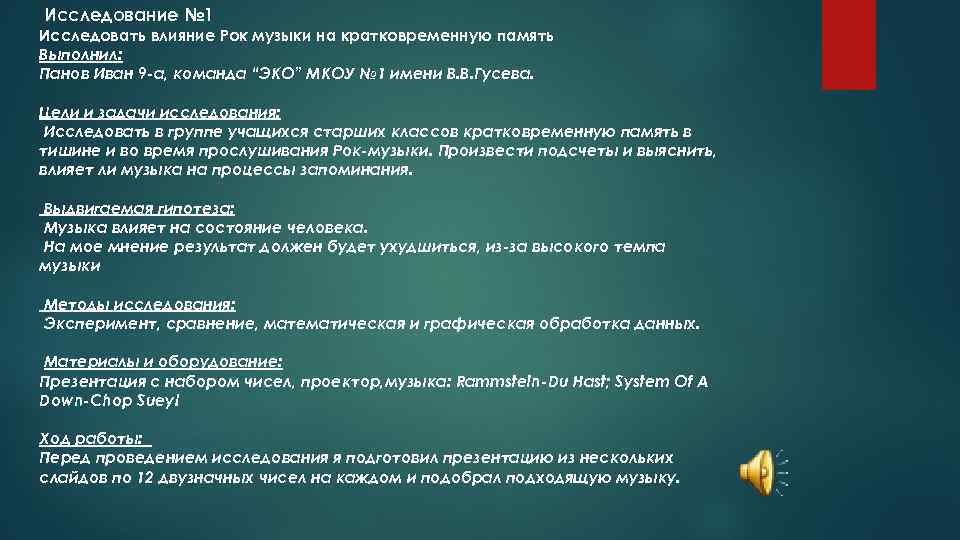 Исследование №1
Исследовать влияние Рок музыки на кратковременную память
Выполнил:
Панов Иван 9-а, команда "ЭКО" МКОУ №1 имени В.В.Гусева.

Цели и задачи исследования:
Исследовать в группе учащихся старших классов кратковременную память в тишине и во время прослушивания Рок-музыки. Произвести подсчеты и выяснить, влияет ли музыка на процессы запоминания.

Выдвигаемая гипотеза:
Музыка влияет на состояние человека.
На мое мнение результат должен будет ухудшиться, из-за высокого темпа музыки

Методы исследования:
Эксперимент, сравнение, математическая и графическая обработка данных.

Материалы и оборудование:
Презентация с набором чисел, проектор,музыка: Rammstein-Du Hast; System Of A Down-Chop Suey!

Ход работы:
Перед проведением исследования я подготовил презентацию из нескольких слайдов по 12 двузначных чисел на каждом и подобрал подходящую музыку.